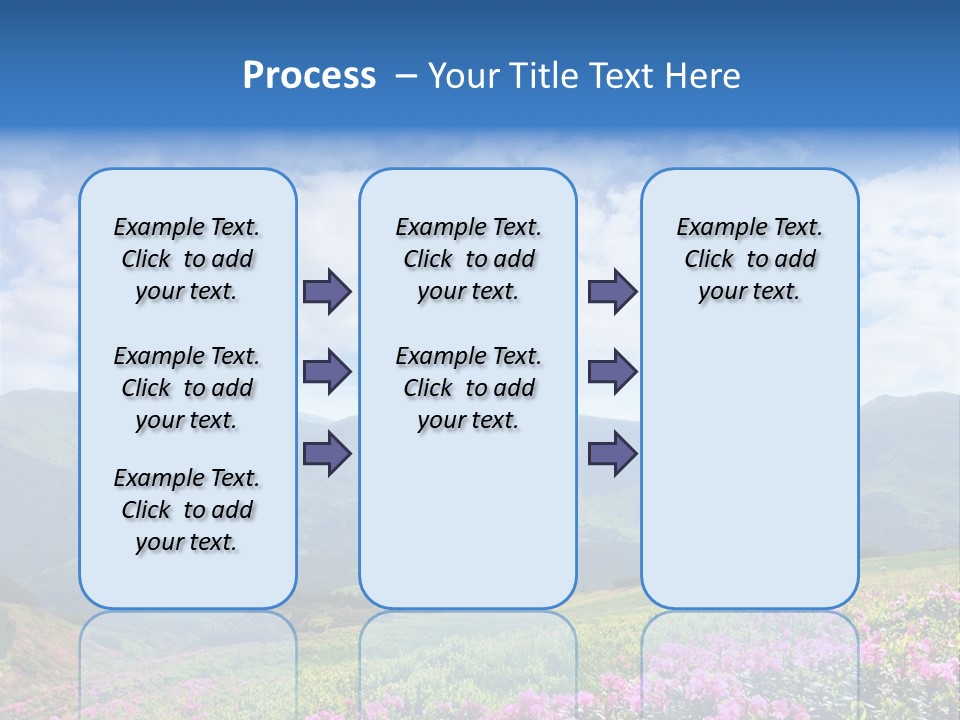 Process – Your Title Text Here

Example Text. Click to add your text.

Example Text. Click to add your text.

Example Text. Click to add your text.

Example Text. Click to add your text.

Example Text. Click to add your text.

Example Text. Click to add your text.